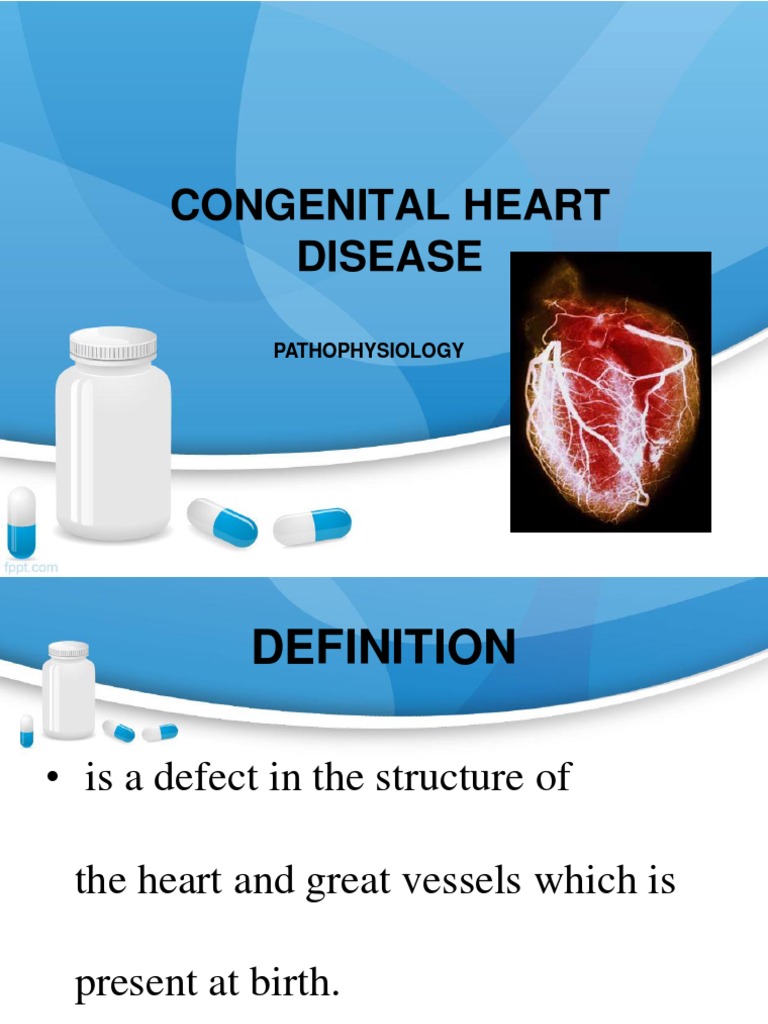 CONGENITAL HEART DISEASE

PATHOPHYSIOLOGY

fppt.com

DEFINITION

• is a defect in the structure of the heart and great vessels which is present at birth.